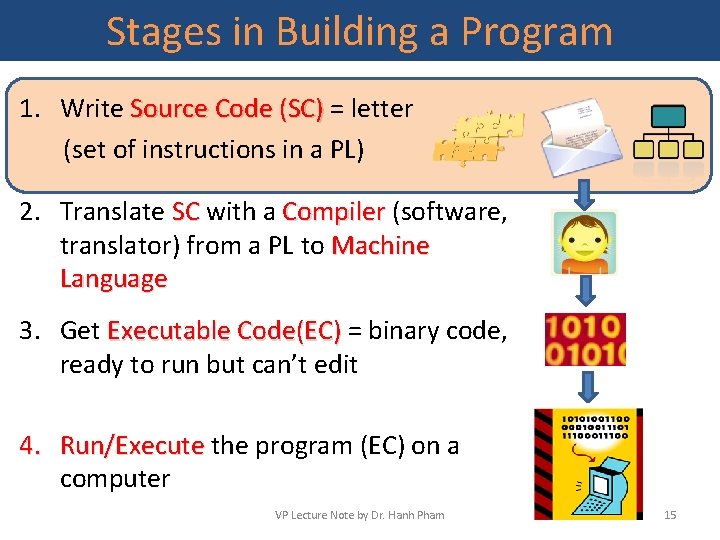 Stages in Building a Program

1. Write Source Code (SC) = letter (set of instructions in a PL)

2. Translate SC with a Compiler (software, translator) from a PL to Machine Language

3. Get Executable Code(EC) = binary code, ready to run but can't edit

4. Run/Execute the program (EC) on a computer

1010
01010

10101001100
00010011101
11100011100

VP Lecture Note by Dr. Hanh Pham

15